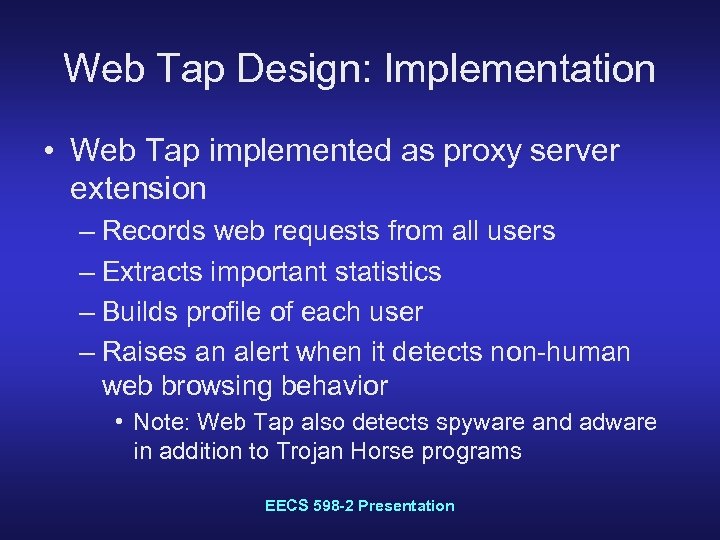 Web Tap Design: Implementation

• Web Tap implemented as proxy server extension

– Records web requests from all users

– Extracts important statistics

– Builds profile of each user

– Raises an alert when it detects non-human web browsing behavior

• Note: Web Tap also detects spyware and adware in addition to Trojan Horse programs

EECS 598-2 Presentation